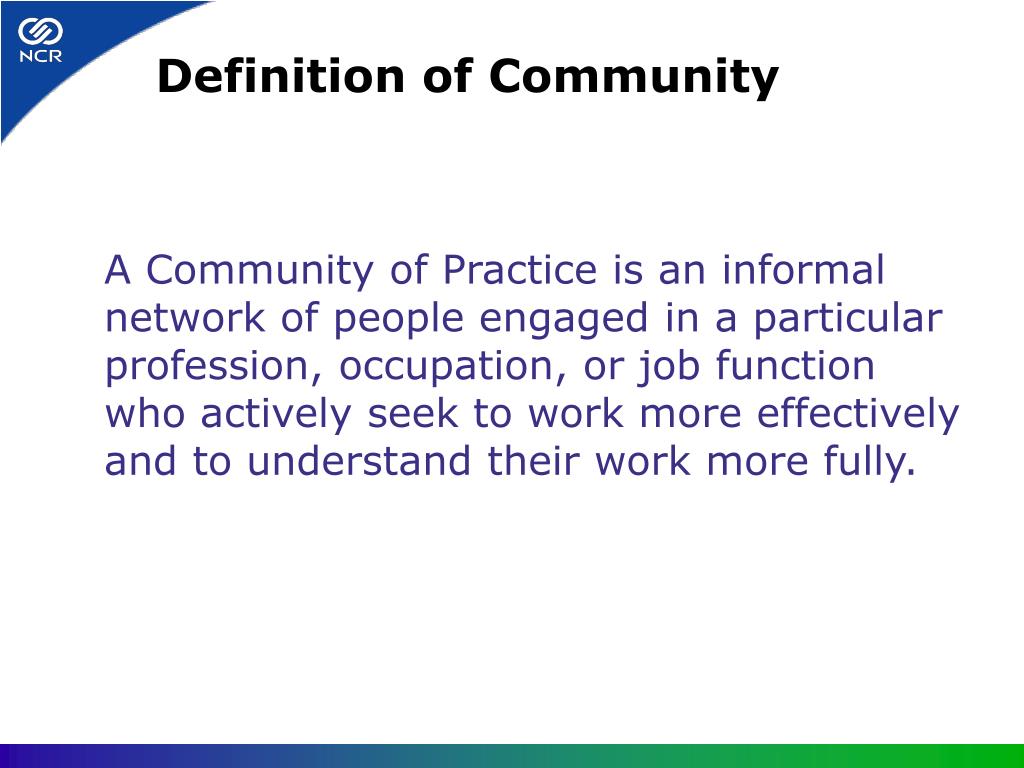 NCR

Definition of Community

A Community of Practice is an informal network of people engaged in a particular profession, occupation, or job function who actively seek to work more effectively and to understand their work more fully.